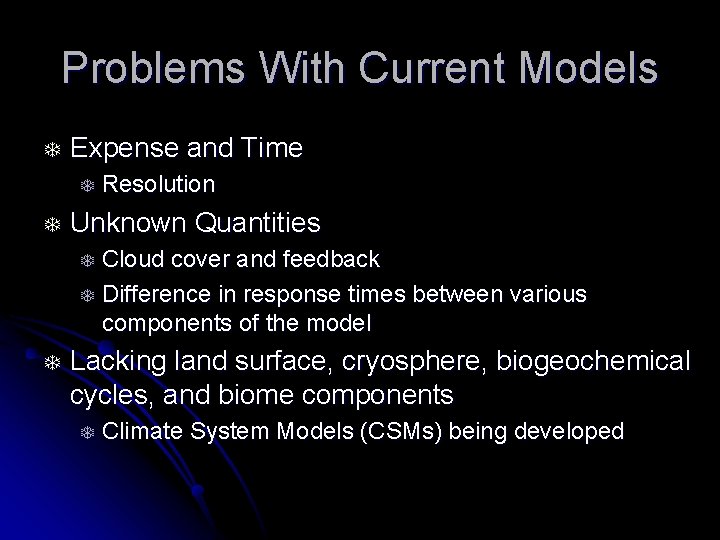 Problems With Current Models

Expense and Time

Resolution

Unknown Quantities

Cloud cover and feedback

Difference in response times between various components of the model

Lacking land surface, cryosphere, biogeochemical cycles, and biome components

Climate System Models (CSMs) being developed